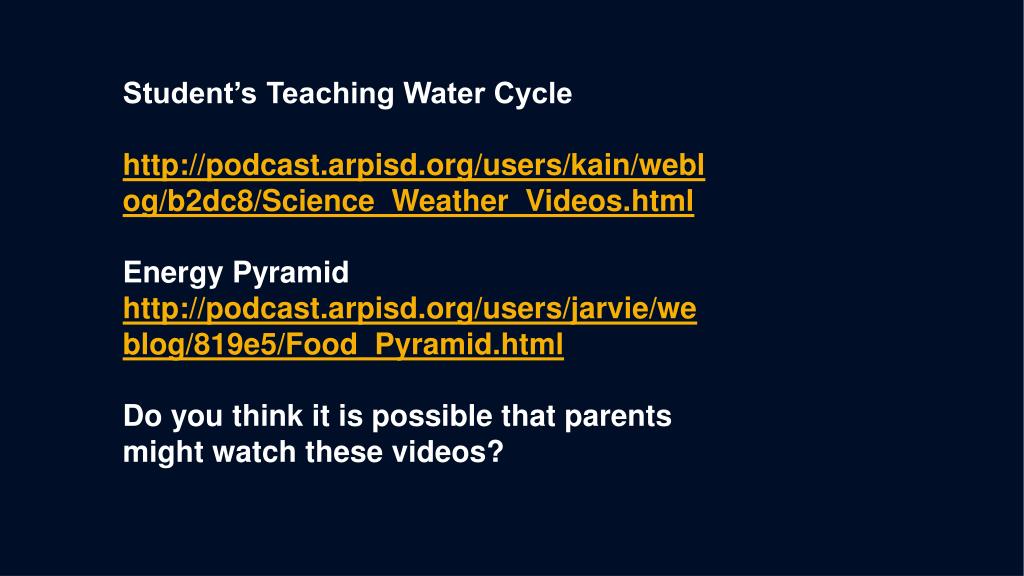 Student’s Teaching Water Cycle

http://podcast.arpisd.org/users/kain/weblog/b2dc8/Science_Weather_Videos.html

Energy Pyramid
http://podcast.arpisd.org/users/jarvie/weblog/819e5/Food_Pyramid.html

Do you think it is possible that parents might watch these videos?